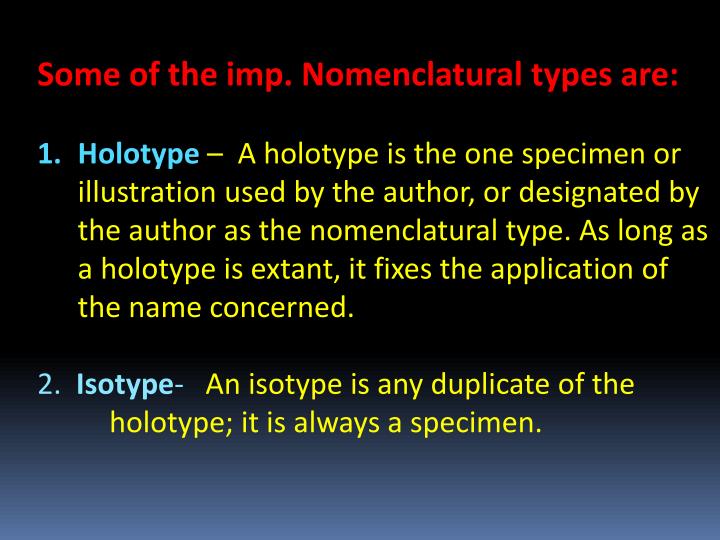 Some of the imp. Nomenclatural types are:

1. Holotype – A holotype is the one specimen or illustration used by the author, or designated by the author as the nomenclatural type. As long as a holotype is extant, it fixes the application of the name concerned.

2. Isotype- An isotype is any duplicate of the holotype; it is always a specimen.